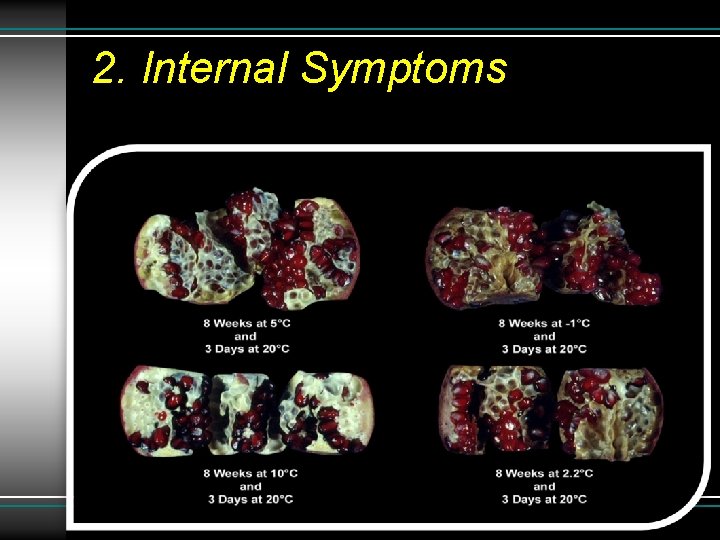 2. Internal Symptoms

8 Weeks at 5°C
and
3 Days at 20°C

8 Weeks at -1°C
and
3 Days at 20°C

8 Weeks at 10°C
and
3 Days at 20°C

8 Weeks at 2.2°C
and
3 Days at 20°C